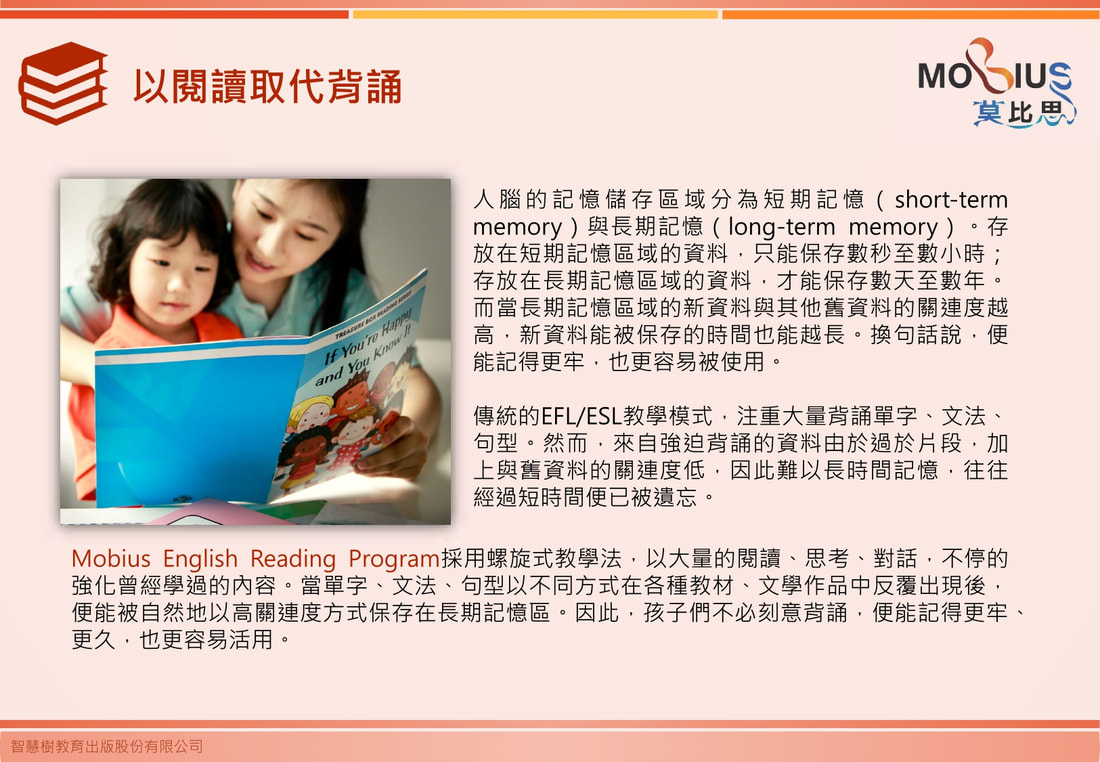 以閱讀取代背誦

MOBIUS
莫比思

TREASURE BOX READING SERIES
If You're Happy and You Know It

人腦的記憶儲存區域分為短期記憶（short-term memory）與長期記憶（long-term memory）。存放在短期記憶區域的資料，只能保存數秒至數小時；存放在長期記憶區域的資料，才能保存數天至數年。而當長期記憶區域的新資料與其他舊資料的關連度越高，新資料能被保存的時間也能越長。換句話說，便能記得更牢，也更容易被使用。

傳統的EFL/ESL教學模式，注重大量背誦單字、文法、句型。然而，來自強迫背誦的資料由於過於片段，加上與舊資料的關連度低，因此難以長時間記憶，往往經過短時間便已被遺忘。

Mobius English Reading Program採用螺旋式教學法，以大量的閱讀、思考、對話，不停的強化曾經學過的內容。當單字、文法、句型以不同方式在各種教材、文學作品中反覆出現後，便能被自然地以高關連度方式保存在長期記憶區。因此，孩子們不必刻意背誦，便能記得更牢、更久，也更容易活用。

智慧樹教育出版股份有限公司